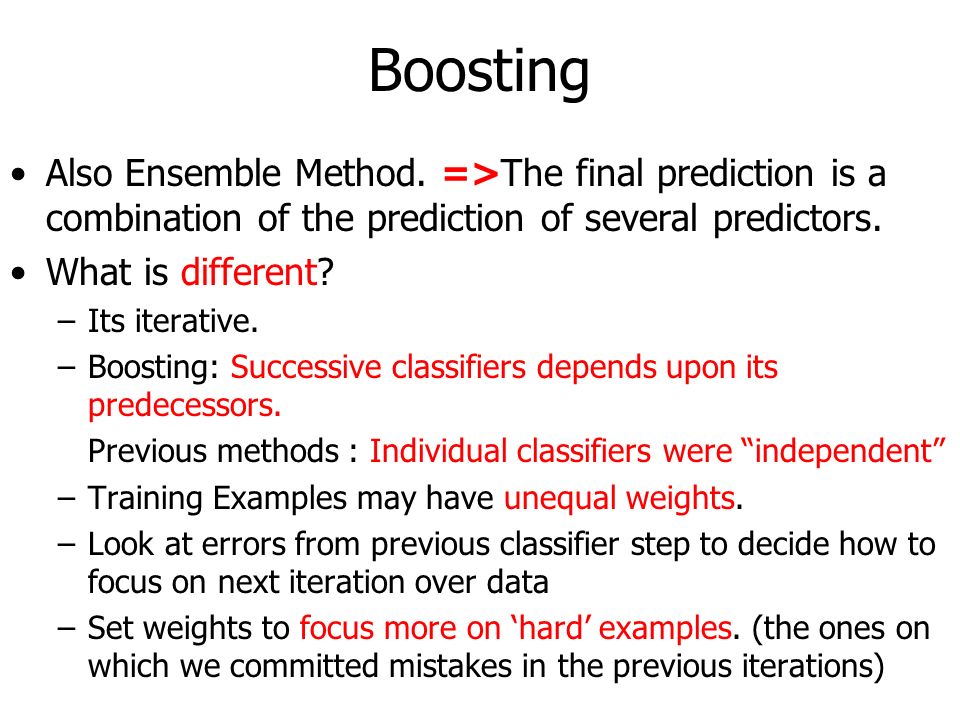 Boosting

• Also Ensemble Method. =>The final prediction is a combination of the prediction of several predictors.

• What is different?
– Its iterative.
– Boosting: Successive classifiers depends upon its predecessors.
Previous methods : Individual classifiers were “independent”
– Training Examples may have unequal weights.
– Look at errors from previous classifier step to decide how to focus on next iteration over data
– Set weights to focus more on ‘hard’ examples. (the ones on which we committed mistakes in the previous iterations)